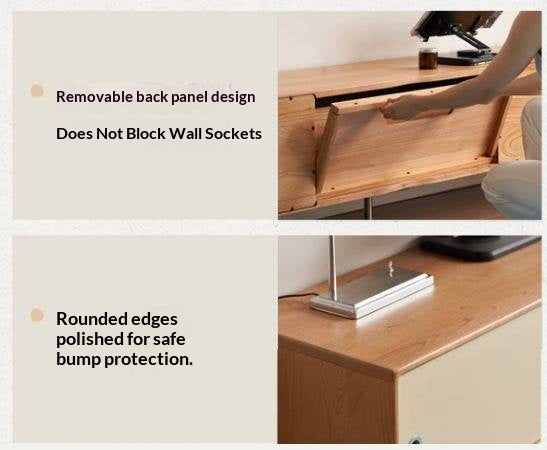 Removable back panel design

Does Not Block Wall Sockets

Rounded edges polished for safe bump protection.